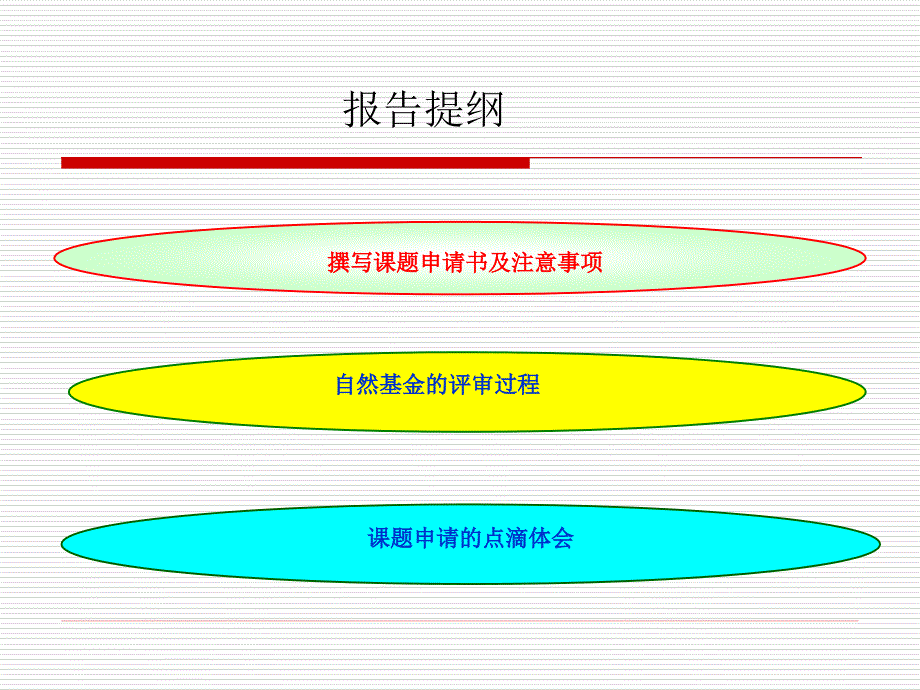 报告提纲

撰写课题申请书及注意事项

自然基金的评审过程

课题申请的点滴体会